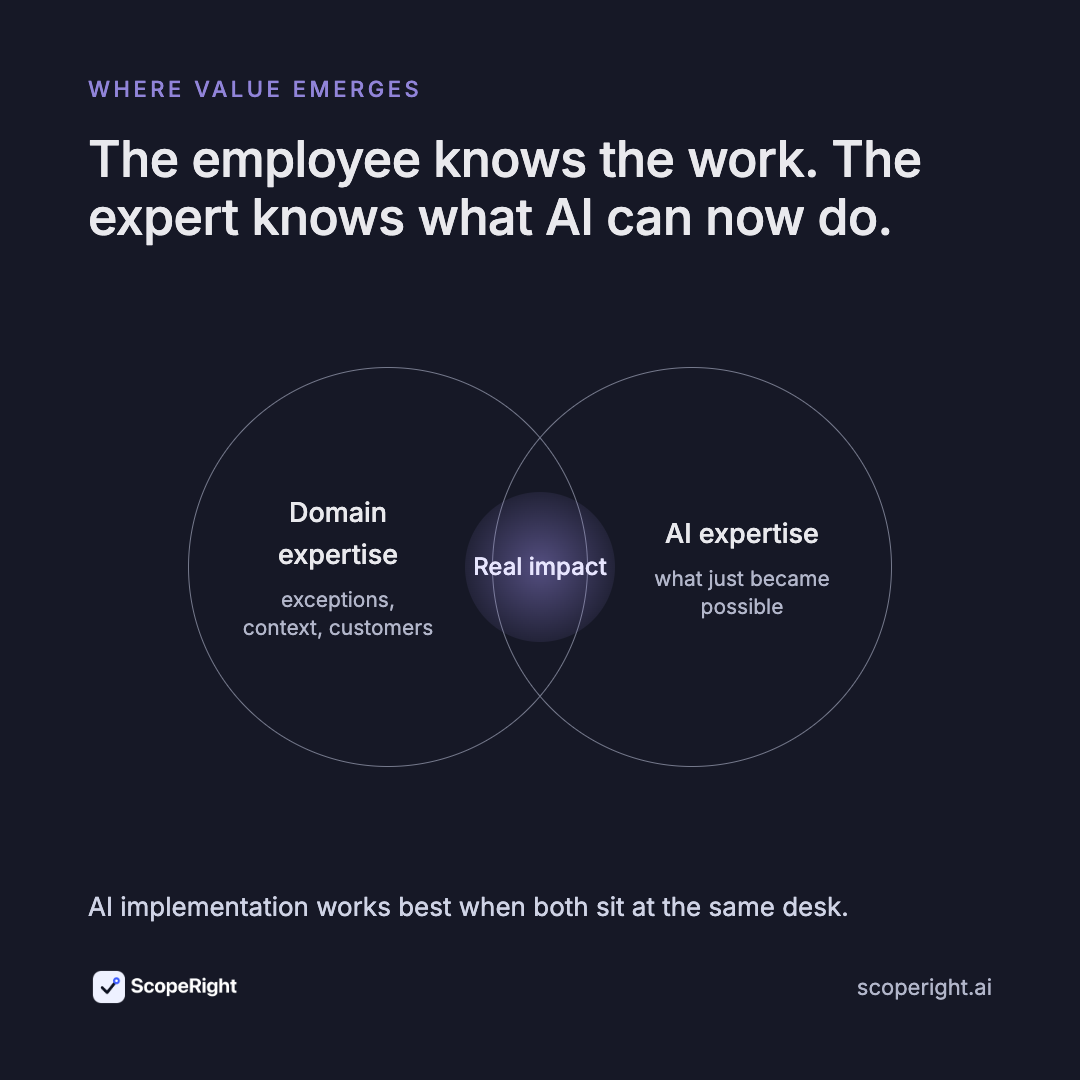 WHERE VALUE EMERGES

The employee knows the work. The expert knows what AI can now do.

Domain expertise
exceptions, context, customers

Real impact

AI expertise
what just became possible

AI implementation works best when both sit at the same desk.

ScopeRight

scoperight.ai